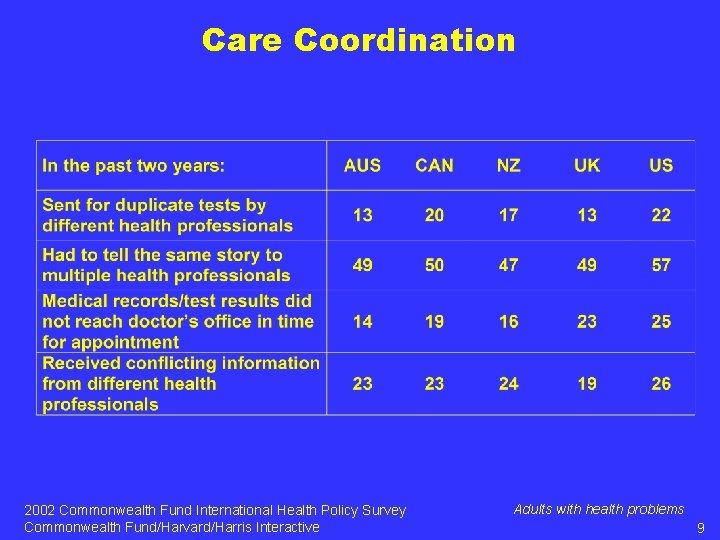 Care Coordination

| In the past two years: | AUS | CAN | NZ | UK | US |
|---|---|---|---|---|---|
| Sent for duplicate tests by different health professionals | 13 | 20 | 17 | 13 | 22 |
| Had to tell the same story to multiple health professionals | 49 | 50 | 47 | 49 | 57 |
| Medical records/test results did not reach doctor's office in time for appointment | 14 | 19 | 16 | 23 | 25 |
| Received conflicting information from different health professionals | 23 | 23 | 24 | 19 | 26 |

2002 Commonwealth Fund International Health Policy Survey
Commonwealth Fund/Harvard/Harris Interactive

Adults with health problems

9